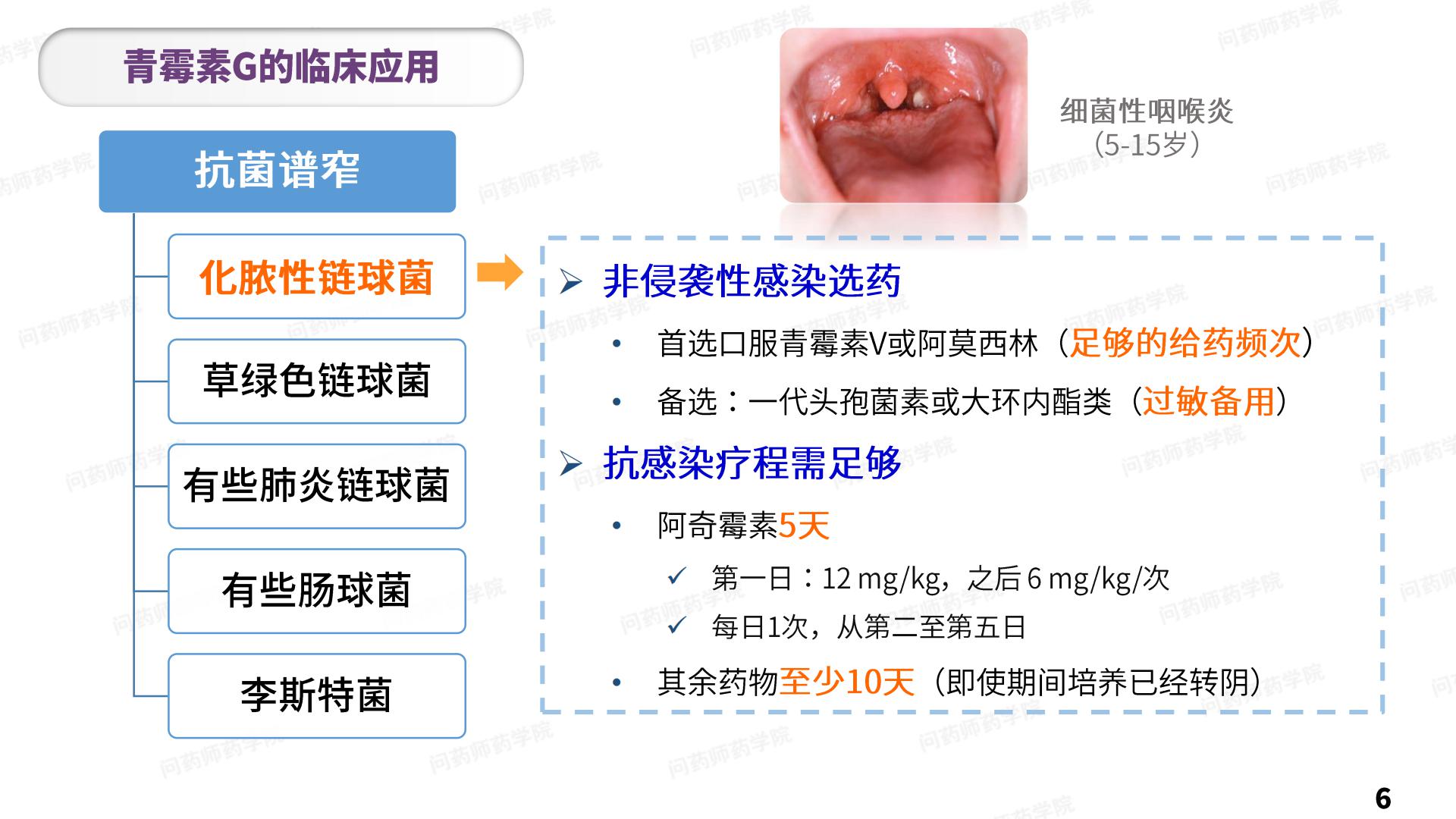 青霉素G的临床应用

抗菌谱窄

化脓性链球菌

草绿色链球菌

有些肺炎链球菌

有些肠球菌

李斯特菌

细菌性咽喉炎
（5-15岁）

➢ 非侵袭性感染选药

• 首选口服青霉素V或阿莫西林（足够的给药频次）

• 备选：一代头孢菌素或大环内酯类（过敏备用）

➢ 抗感染疗程需足够

• 阿奇霉素5天

✓ 第一日：12 mg/kg，之后 6 mg/kg/次

✓ 每日1次，从第二至第五日

• 其余药物至少10天（即使期间培养已经转阴）

问药师药学院

6